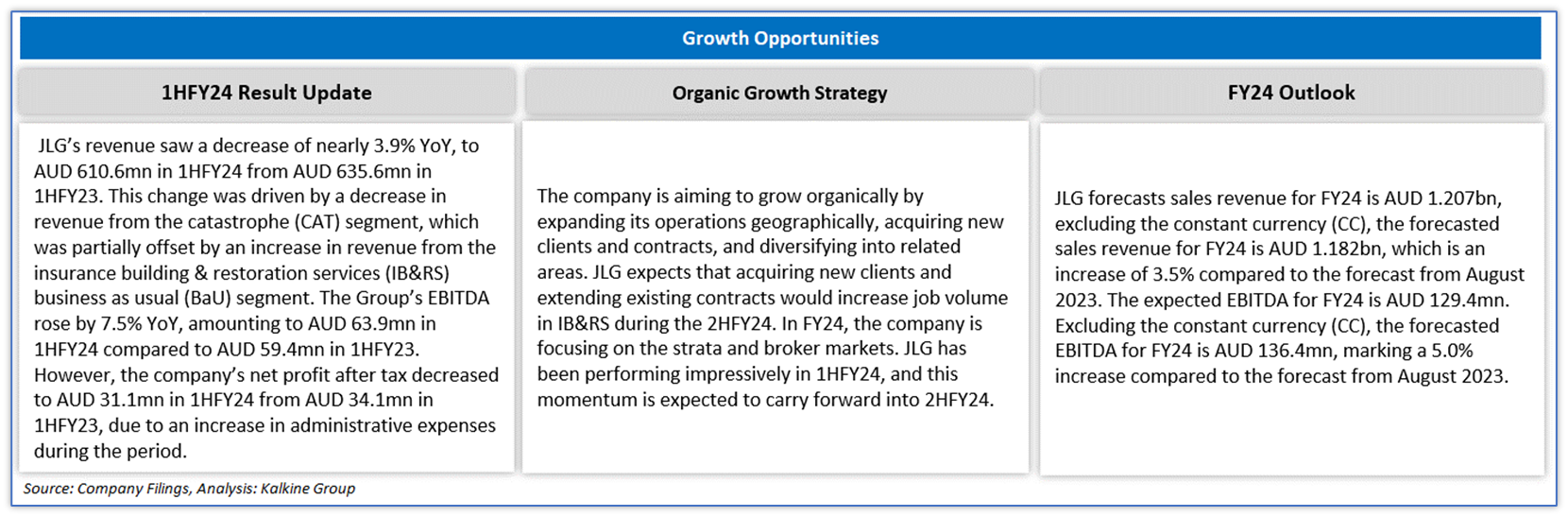 Growth Opportunities

1HFY24 Result Update

JLG's revenue saw a decrease of nearly 3.9% YoY, to AUD 610.6mn in 1HFY24 from AUD 635.6mn in 1HFY23. This change was driven by a decrease in revenue from the catastrophe (CAT) segment, which was partially offset by an increase in revenue from the insurance building & restoration services (IB&RS) business as usual (BaU) segment. The Group's EBITDA rose by 7.5% YoY, amounting to AUD 63.9mn in 1HFY24 compared to AUD 59.4mn in 1HFY23. However, the company's net profit after tax decreased to AUD 31.1mn in 1HFY24 from AUD 34.1mn in 1HFY23, due to an increase in administrative expenses during the period.

Organic Growth Strategy

The company is aiming to grow organically by expanding its operations geographically, acquiring new clients and contracts, and diversifying into related areas. JLG expects that acquiring new clients and extending existing contracts would increase job volume in IB&RS during the 2HFY24. In FY24, the company is focusing on the strata and broker markets. JLG has been performing impressively in 1HFY24, and this momentum is expected to carry forward into 2HFY24.

FY24 Outlook

JLG forecasts sales revenue for FY24 is AUD 1.207bn, excluding the constant currency (CC), the forecasted sales revenue for FY24 is AUD 1.182bn, which is an increase of 3.5% compared to the forecast from August 2023. The expected EBITDA for FY24 is AUD 129.4mn. Excluding the constant currency (CC), the forecasted EBITDA for FY24 is AUD 136.4mn, marking a 5.0% increase compared to the forecast from August 2023.

Source: Company Filings, Analysis: Kalkine Group